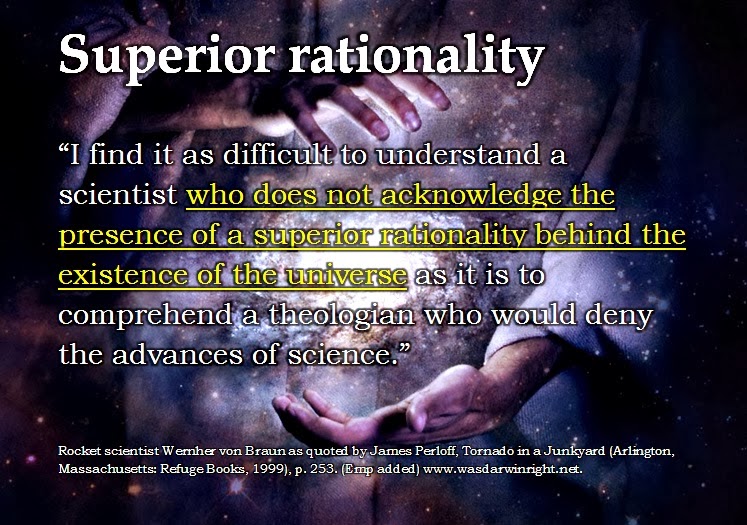 Superior rationality

“I find it as difficult to understand a scientist who does not acknowledge the presence of a superior rationality behind the existence of the universe as it is to comprehend a theologian who would deny the advances of science.”

Rocket scientist Wernher von Braun as quoted by James Perloff, Tornado in a Junkyard (Arlington, Massachusetts: Refuge Books, 1999), p. 253. (Emp added) www.wasdarwinright.net.